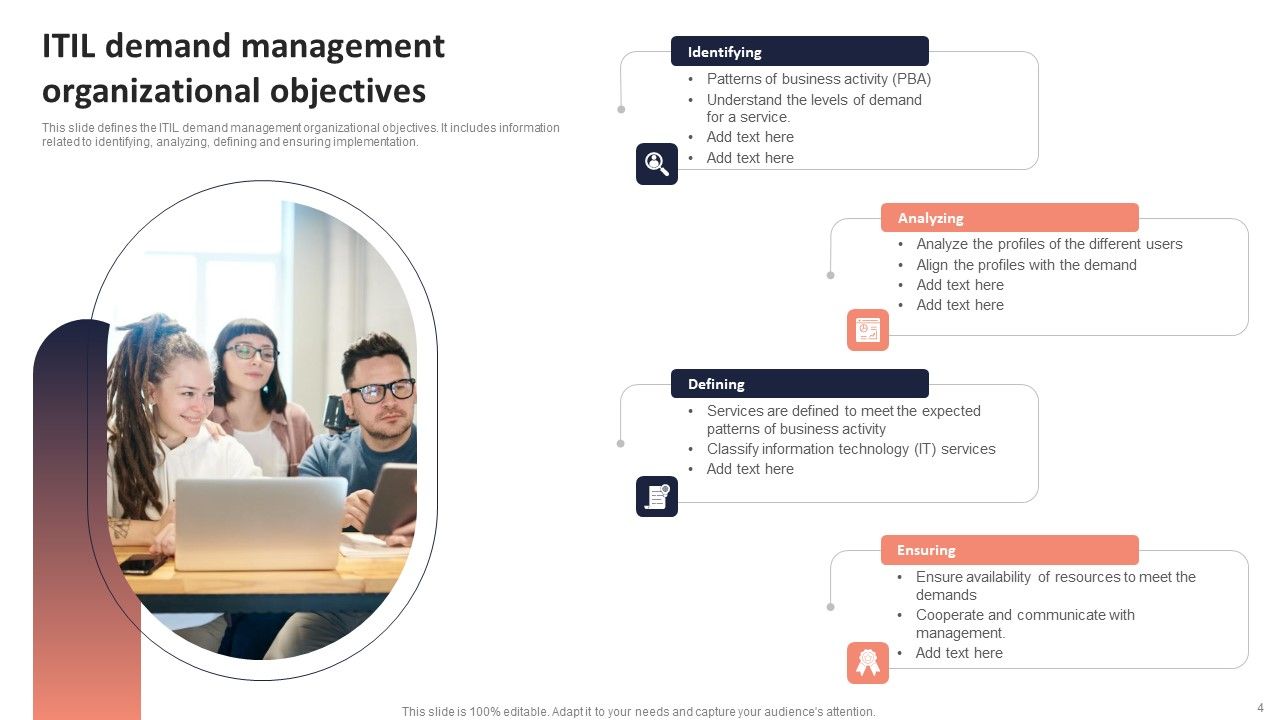 ITIL demand management organizational objectives

This slide defines the ITIL demand management organizational objectives. It includes information related to identifying, analyzing, defining and ensuring implementation.

Identifying

• Patterns of business activity (PBA)
• Understand the levels of demand for a service.
• Add text here
• Add text here

Analyzing

• Analyze the profiles of the different users
• Align the profiles with the demand
• Add text here
• Add text here

Defining

• Services are defined to meet the expected patterns of business activity
• Classify information technology (IT) services
• Add text here

Ensuring

• Ensure availability of resources to meet the demands
• Cooperate and communicate with management.
• Add text here

This slide is 100% editable. Adapt it to your needs and capture your audience's attention.

4